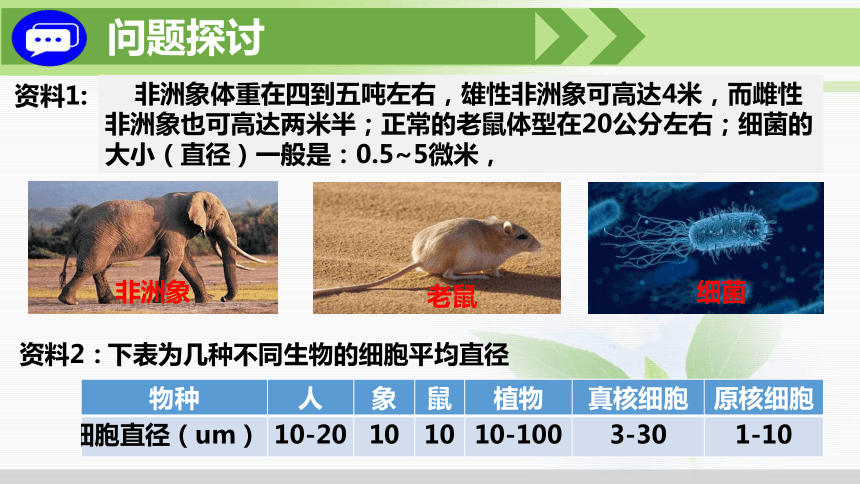 问题探讨

资料1: 非洲象体重在四到五吨左右，雄性非洲象可高达4米，而雌性非洲象也可高达两米半；正常的老鼠体型在20公分左右；细菌的大小（直径）一般是：0.5~5微米，

非洲象

老鼠

细菌

资料2：下表为几种不同生物的细胞平均直径

| 物种 | 人 | 象 | 鼠 | 植物 | 真核细胞 | 原核细胞 |
|---|---|---|---|---|---|---|
| 细胞直径（um） | 10-20 | 10 | 10 | 10-100 | 3-30 | 1-10 |